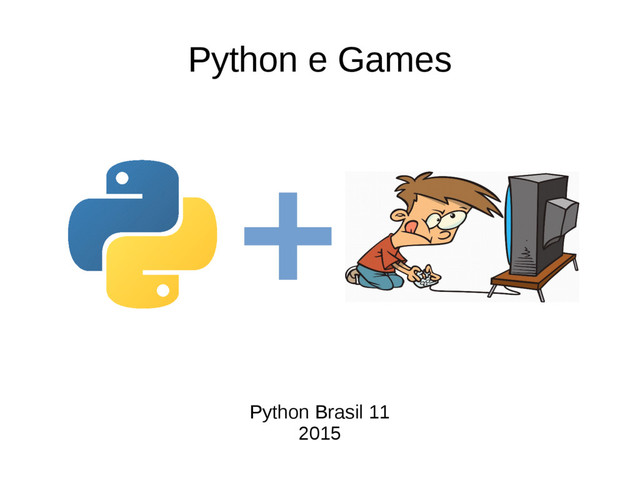 Python e Games

Python Brasil 11
2015